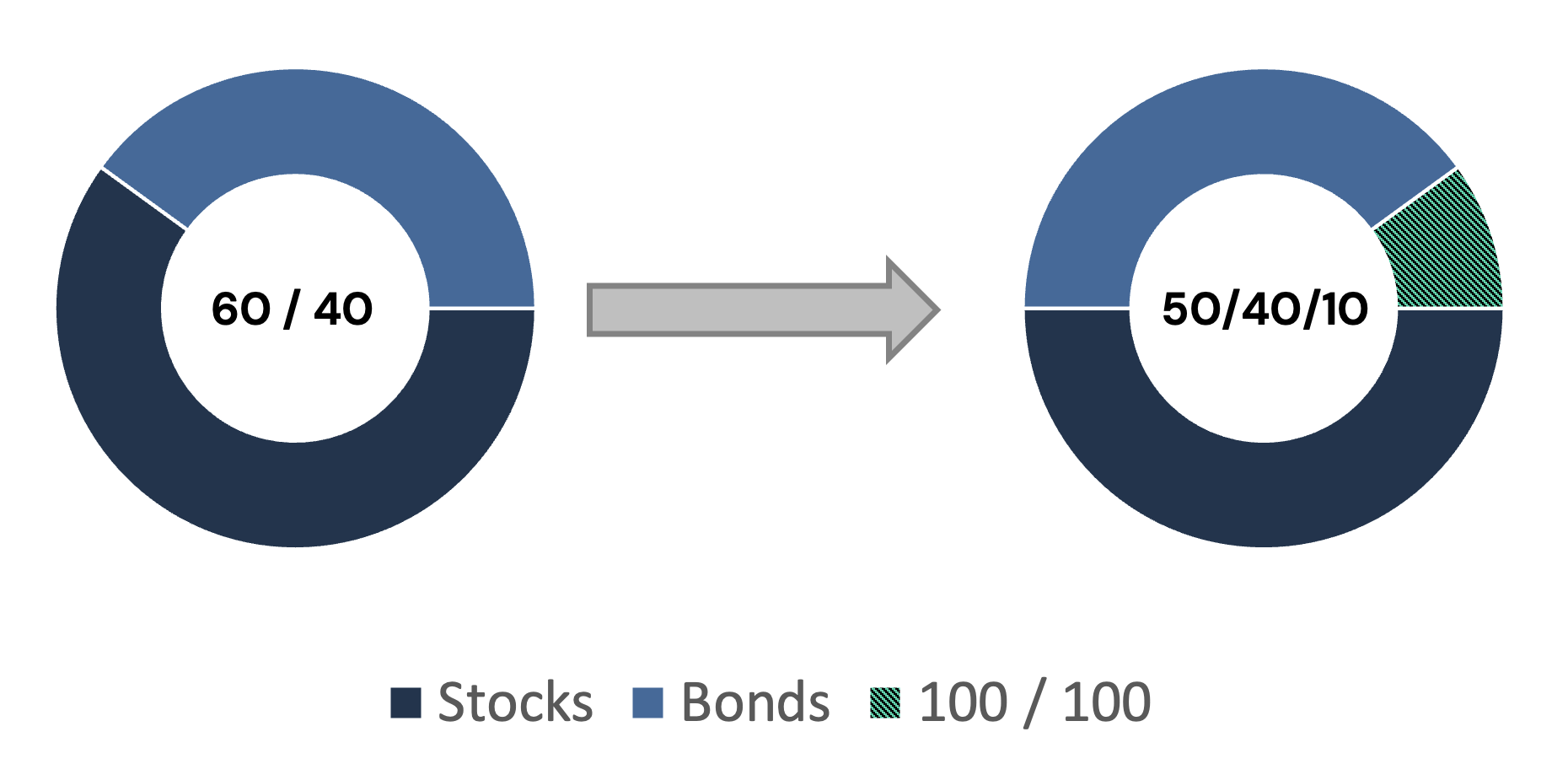 60 / 40

50/40/10

Stocks Bonds 100 / 100